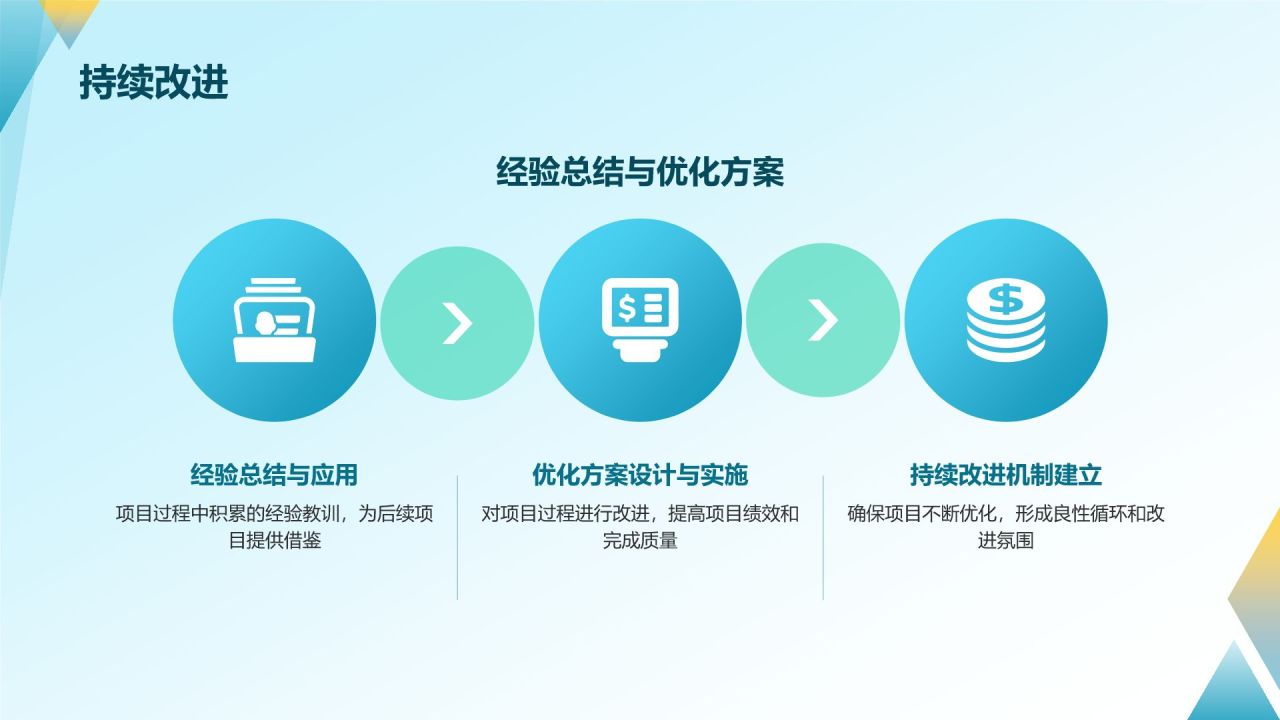 持续改进

经验总结与优化方案

经验总结与应用

项目过程中积累的经验教训，为后续项目提供借鉴

优化方案设计与实施

对项目过程进行改进，提高项目绩效和完成质量

持续改进机制建立

确保项目不断优化，形成良性循环和改进氛围